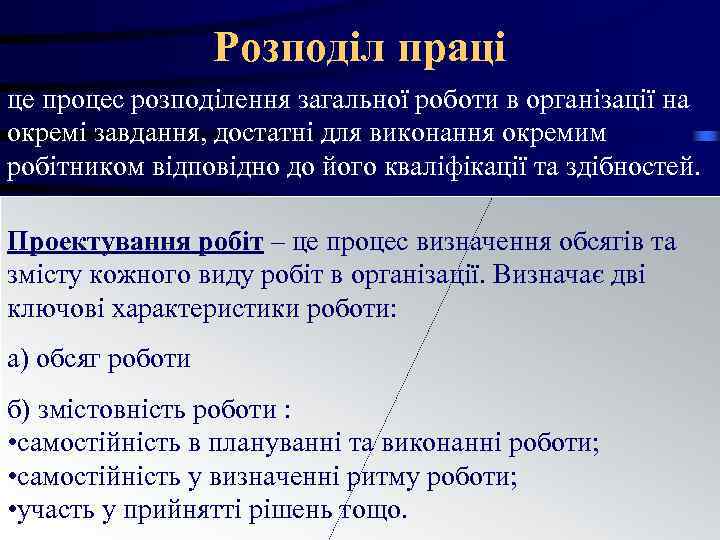 Розподіл праці

це процес розподілення загальної роботи в організації на окремі завдання, достатні для виконання окремим робітником відповідно до його кваліфікації та здібностей.

Проектування робіт – це процес визначення обсягів та змісту кожного виду робіт в організації. Визначає дві ключові характеристики роботи:

а) обсяг роботи

б) змістовність роботи :
•самостійність в плануванні та виконанні роботи;
•самостійність у визначенні ритму роботи;
•участь у прийнятті рішень тощо.